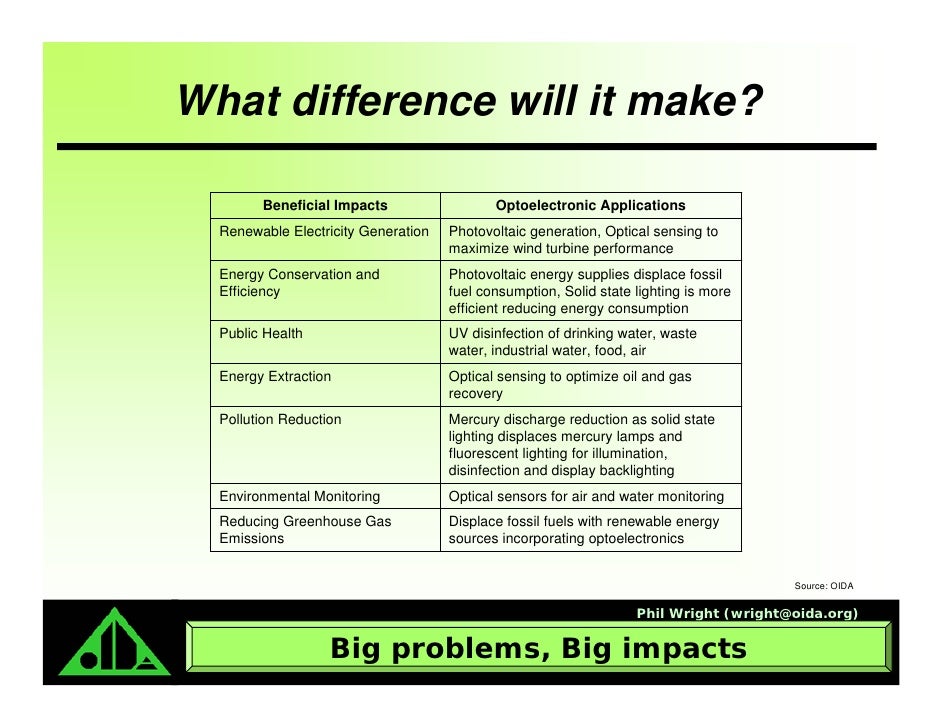 What difference will it make?

| Beneficial Impacts | Optoelectronic Applications |
|---|---|
| Renewable Electricity Generation | Photovoltaic generation, Optical sensing to maximize wind turbine performance |
| Energy Conservation and Efficiency | Photovoltaic energy supplies displace fossil fuel consumption, Solid state lighting is more efficient reducing energy consumption |
| Public Health | UV disinfection of drinking water, waste water, industrial water, food, air |
| Energy Extraction | Optical sensing to optimize oil and gas recovery |
| Pollution Reduction | Mercury discharge reduction as solid state lighting displaces mercury lamps and fluorescent lighting for illumination, disinfection and display backlighting |
| Environmental Monitoring | Optical sensors for air and water monitoring |
| Reducing Greenhouse Gas Emissions | Displace fossil fuels with renewable energy sources incorporating optoelectronics |

Source: OIDA

Phil Wright (wright@oida.org)

Big problems, Big impacts